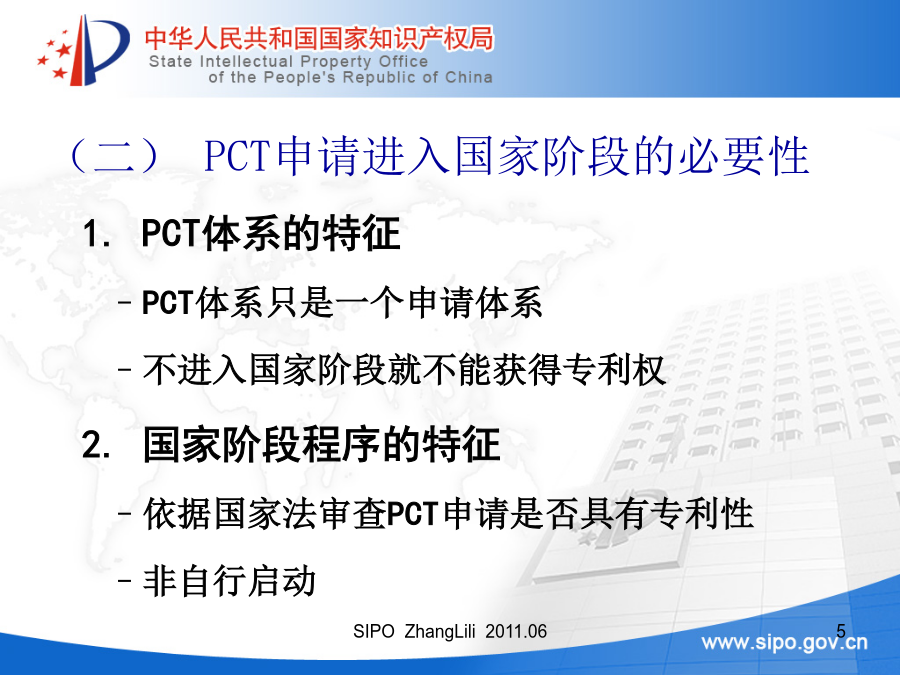 中华人民共和国国家知识产权局
State Intellectual Property Office
of the People's Republic of China

（二） PCT申请进入国家阶段的必要性

1. PCT体系的特征

– PCT体系只是一个申请体系

– 不进入国家阶段就不能获得专利权

2. 国家阶段程序的特征

– 依据国家法审查PCT申请是否具有专利性

– 非自行启动

SIPO ZhangLili 2011.06

5

www.sipo.gov.cn